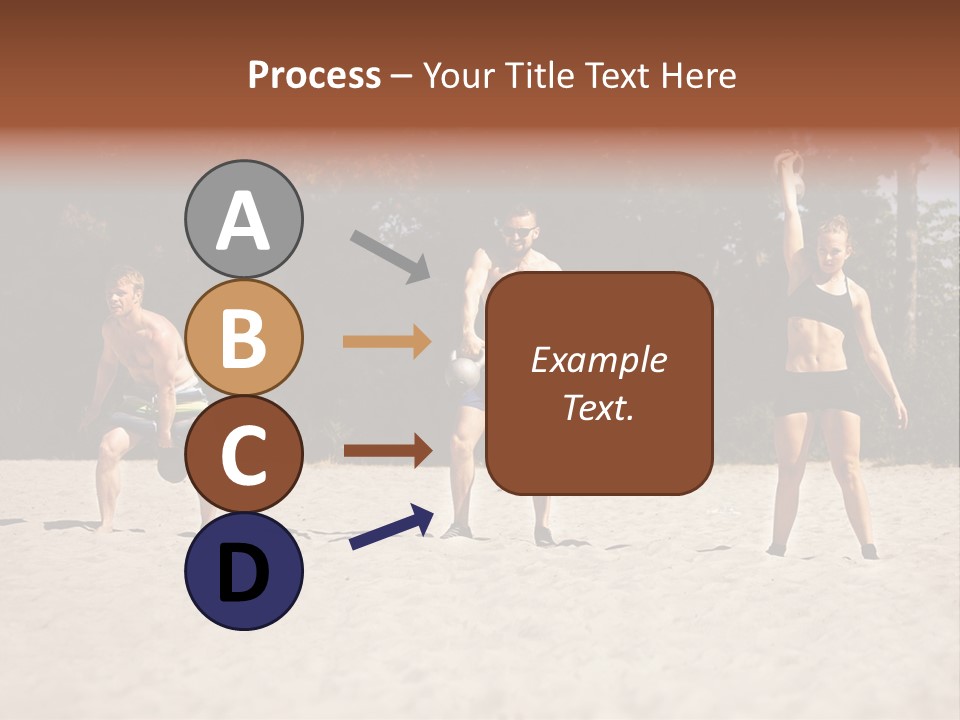 Process – Your Title Text Here

A

B

C

D

Example Text.